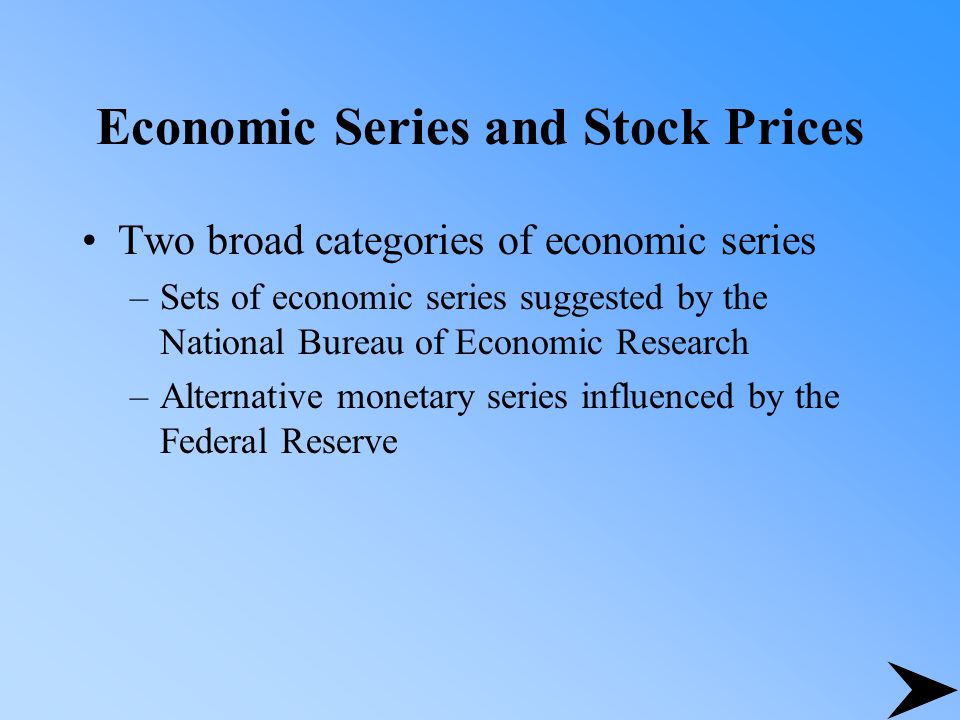 Economic Series and Stock Prices

• Two broad categories of economic series

– Sets of economic series suggested by the National Bureau of Economic Research

– Alternative monetary series influenced by the Federal Reserve